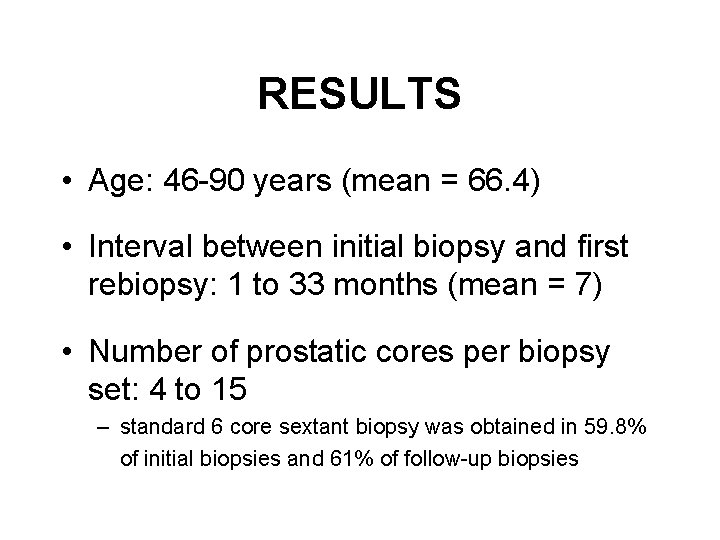 RESULTS

• Age: 46-90 years (mean = 66.4)

• Interval between initial biopsy and first rebiopsy: 1 to 33 months (mean = 7)

• Number of prostatic cores per biopsy set: 4 to 15
– standard 6 core sextant biopsy was obtained in 59.8% of initial biopsies and 61% of follow-up biopsies